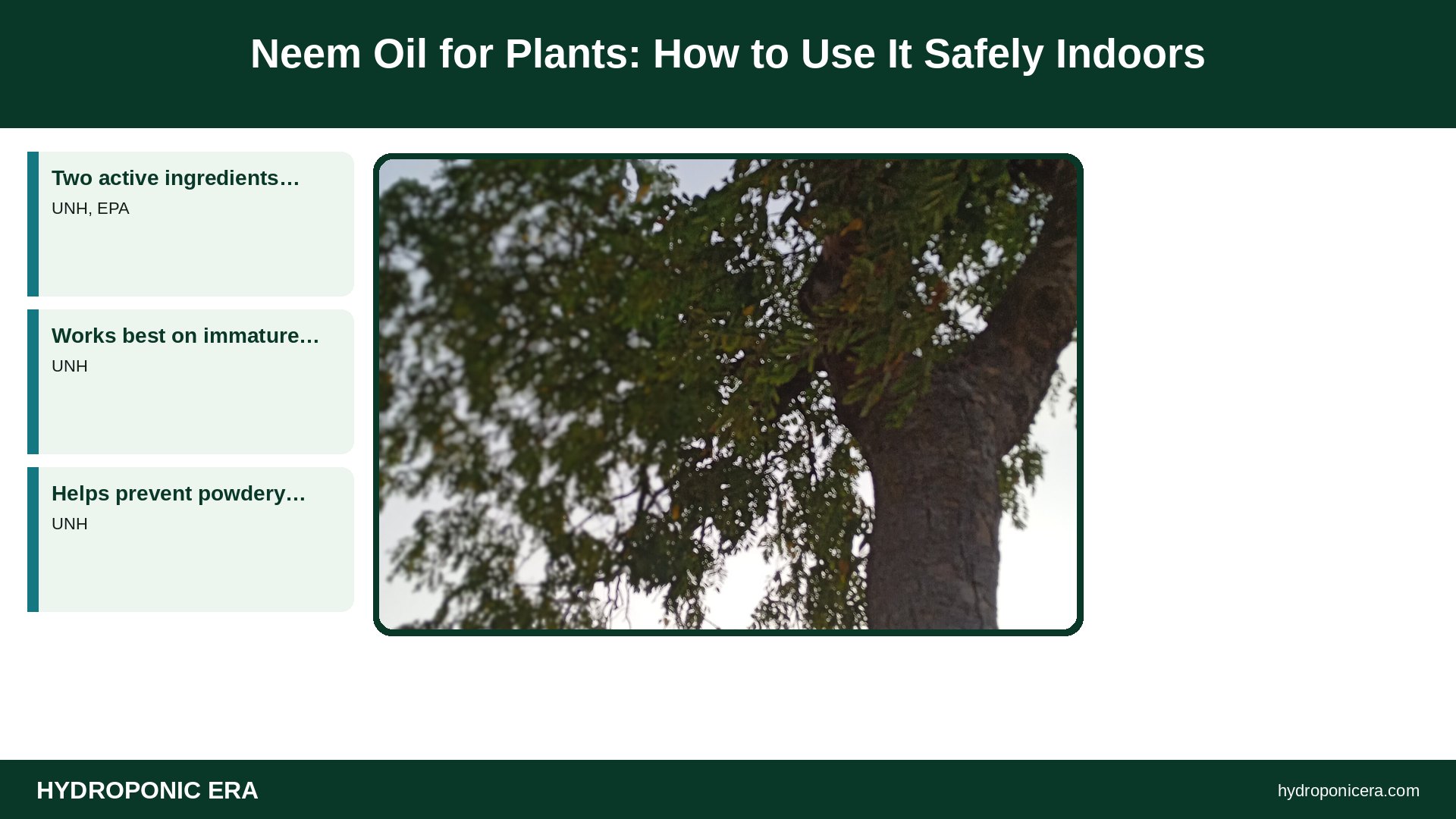 Neem Oil for Plants: How to Use It Safely Indoors

Two active ingredients…

UNH, EPA

Works best on immature…

UNH

Helps prevent powdery…

UNH

HYDROPONIC ERA

hydroponicera.com